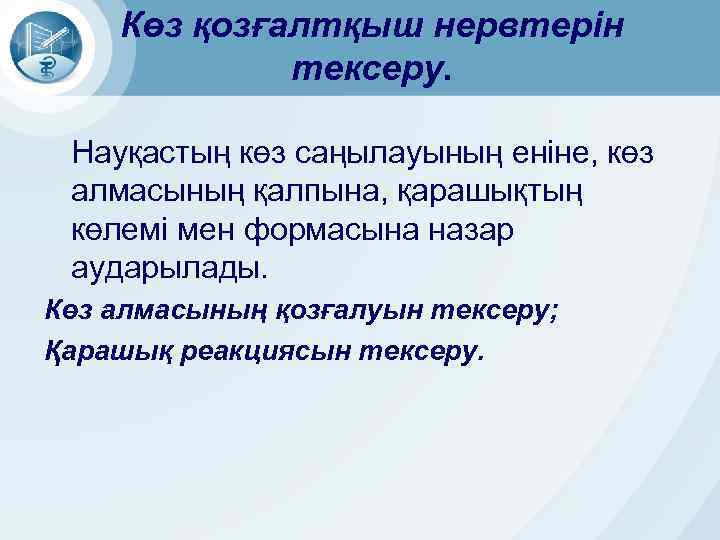 Көз қозғалтқыш нервтерін тексеру.

Науқастың көз саңылауының еніне, көз алмасының қалпына, қарашықтың көлемі мен формасына назар аударылады.

Көз алмасының қозғалуын тексеру;

Қарашық реакциясын тексеру.